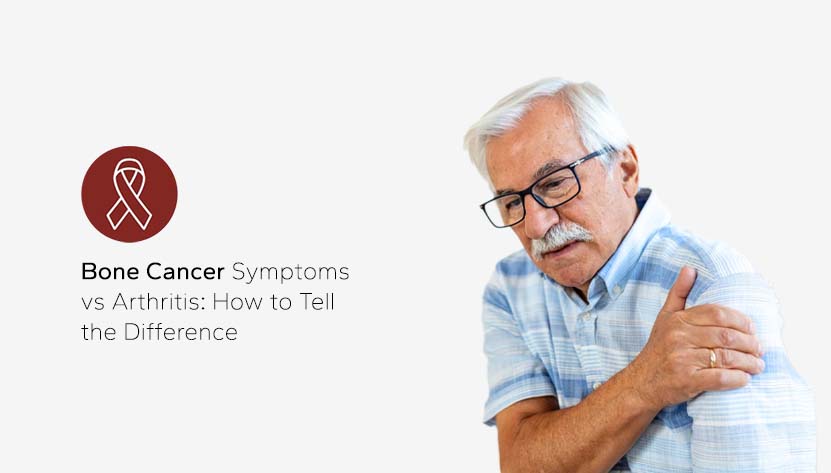 Bone Cancer Symptoms vs Arthritis: How to Tell the Difference